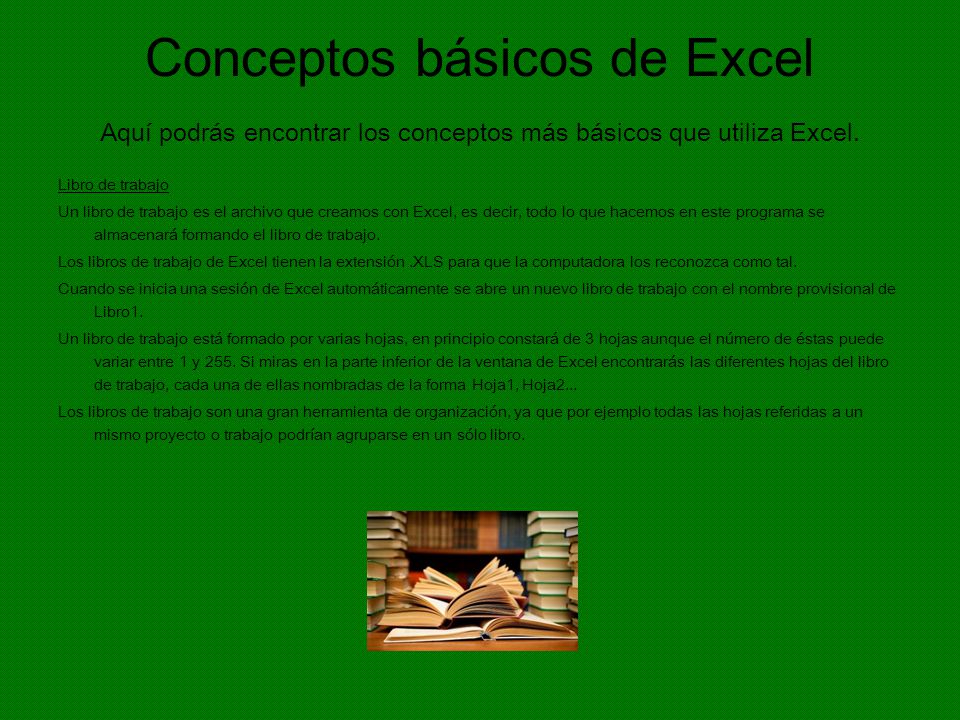 Conceptos básicos de Excel

Aquí podrás encontrar los conceptos más básicos que utiliza Excel.

Libro de trabajo

Un libro de trabajo es el archivo que creamos con Excel, es decir, todo lo que hacemos en este programa se almacenará formando el libro de trabajo.

Los libros de trabajo de Excel tienen la extensión .XLS para que la computadora los reconozca como tal.

Cuando se inicia una sesión de Excel automáticamente se abre un nuevo libro de trabajo con el nombre provisional de Libro1.

Un libro de trabajo está formado por varias hojas, en principio constará de 3 hojas aunque el número de éstas puede variar entre 1 y 255. Si miras en la parte inferior de la ventana de Excel encontrarás las diferentes hojas del libro de trabajo, cada una de ellas nombradas de la forma Hoja1, Hoja2...

Los libros de trabajo son una gran herramienta de organización, ya que por ejemplo todas las hojas referidas a un mismo proyecto o trabajo podrían agruparse en un sólo libro.